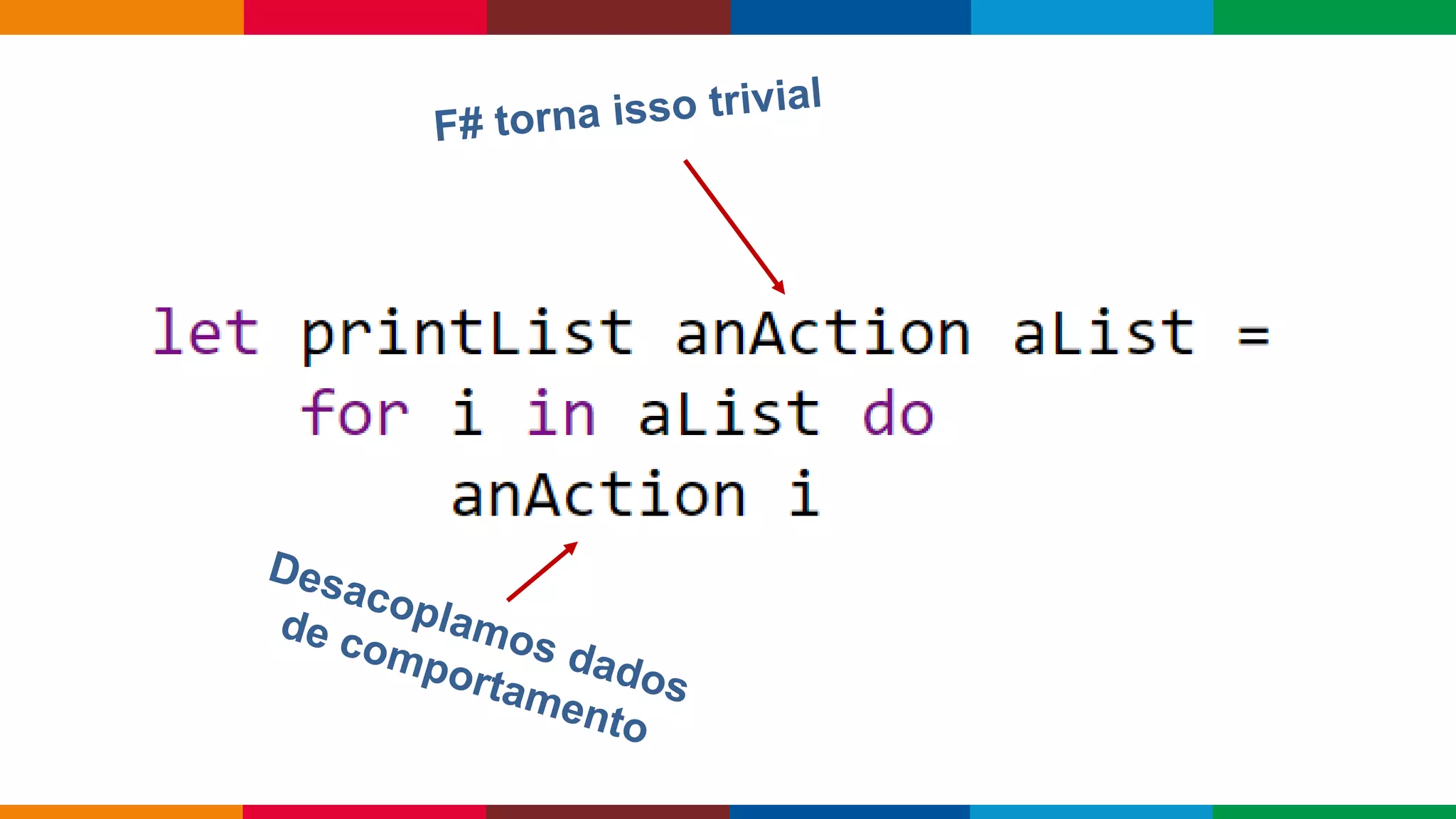 F# torna isso trivial

let printList anAction aList =
    for i in aList do
        anAction i

Desacoplamos dados de comportamento